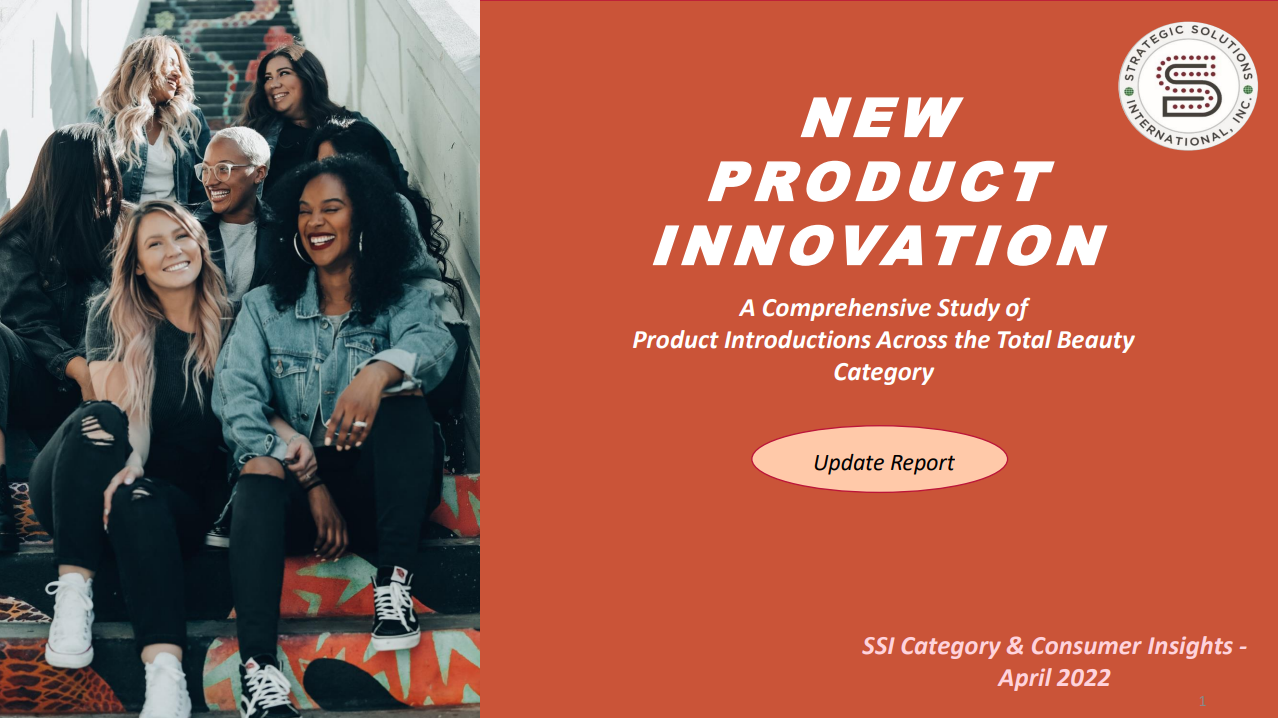 STRATEGIC SOLUTIONS INTERNATIONAL, INC.

NEW PRODUCT INNOVATION

A Comprehensive Study of Product Introductions Across the Total Beauty Category

Update Report

SSI Category & Consumer Insights - April 2022

1